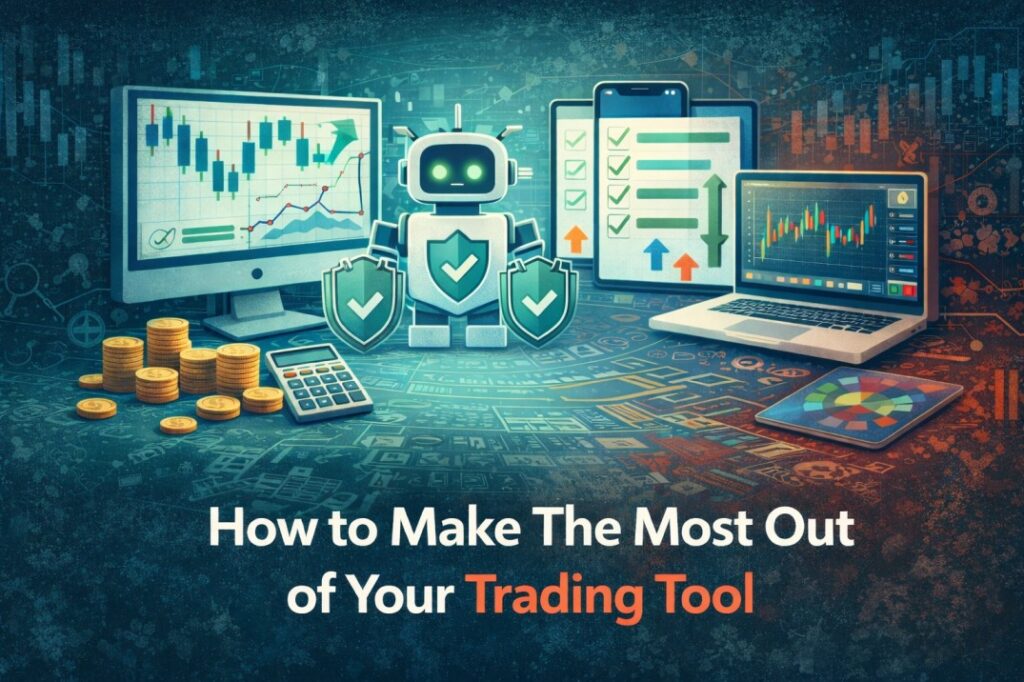 How to Make The Most Out of Your Trading Tool